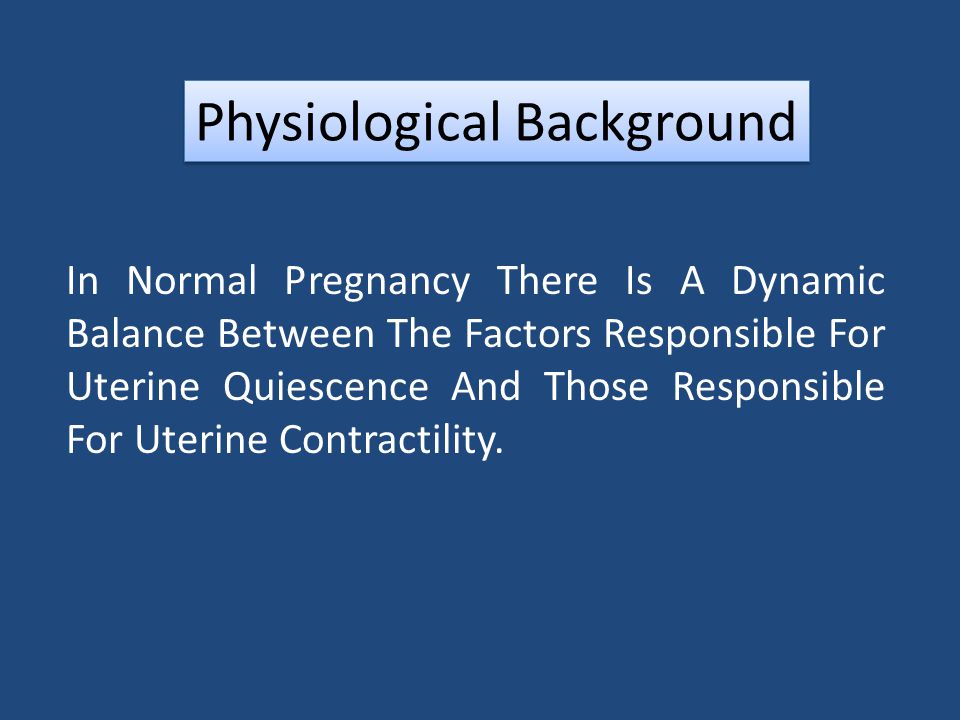 Physiological Background

In Normal Pregnancy There Is A Dynamic Balance Between The Factors Responsible For Uterine Quiescence And Those Responsible For Uterine Contractility.